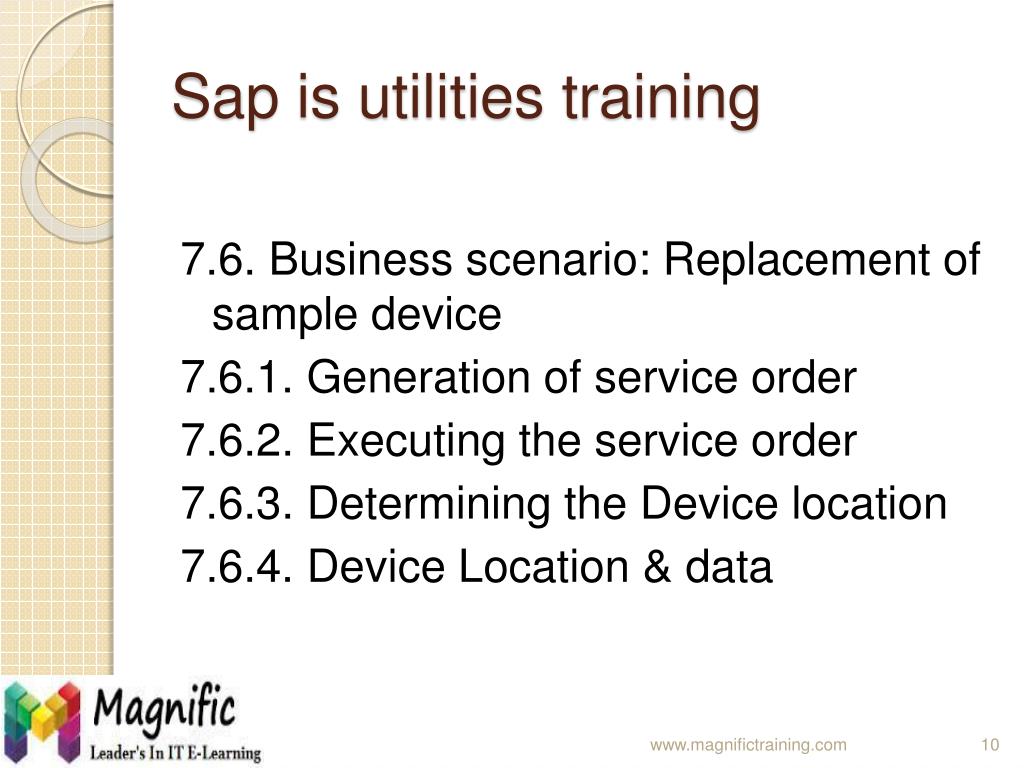 Sap is utilities training

7.6. Business scenario: Replacement of sample device

7.6.1. Generation of service order

7.6.2. Executing the service order

7.6.3. Determining the Device location

7.6.4. Device Location & data

Magnific
Leader's In IT E-Learning

www.magnifictraining.com

10